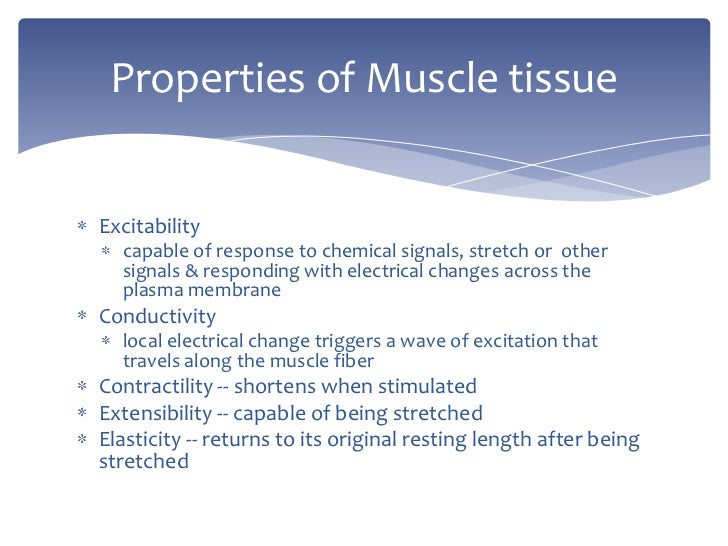 Properties of Muscle tissue

* Excitability
 * capable of response to chemical signals, stretch or other signals & responding with electrical changes across the plasma membrane
* Conductivity
 * local electrical change triggers a wave of excitation that travels along the muscle fiber
* Contractility -- shortens when stimulated
* Extensibility -- capable of being stretched
* Elasticity -- returns to its original resting length after being stretched